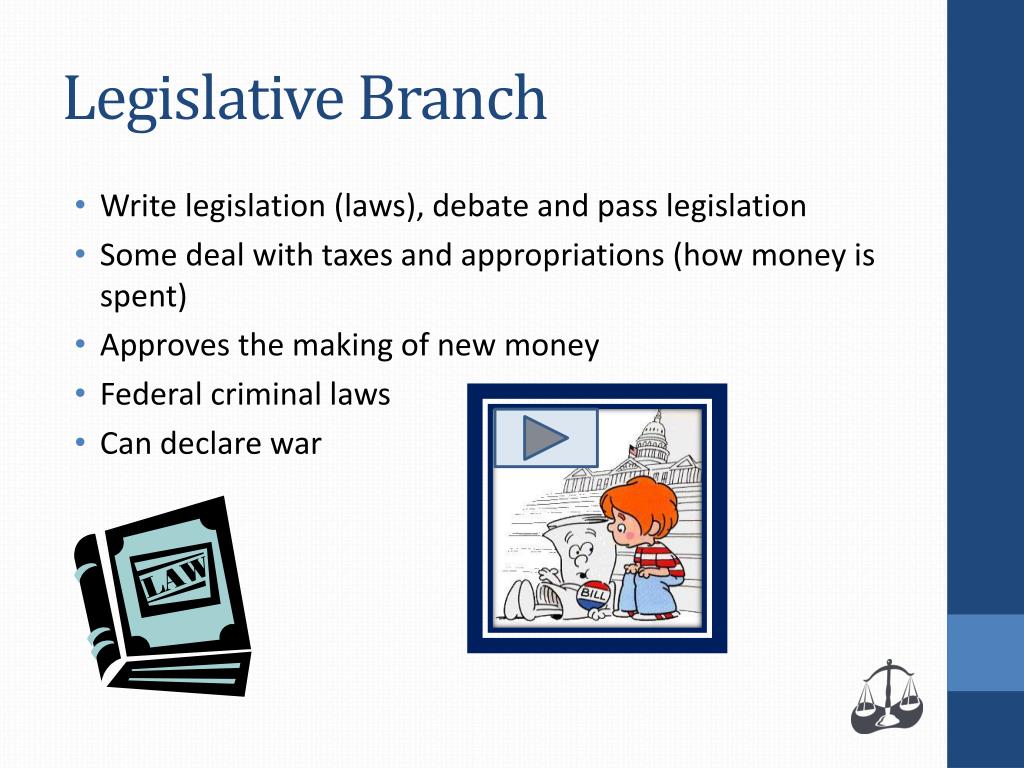 Legislative Branch

• Write legislation (laws), debate and pass legislation
• Some deal with taxes and appropriations (how money is spent)
• Approves the making of new money
• Federal criminal laws
• Can declare war

LAW

BILL